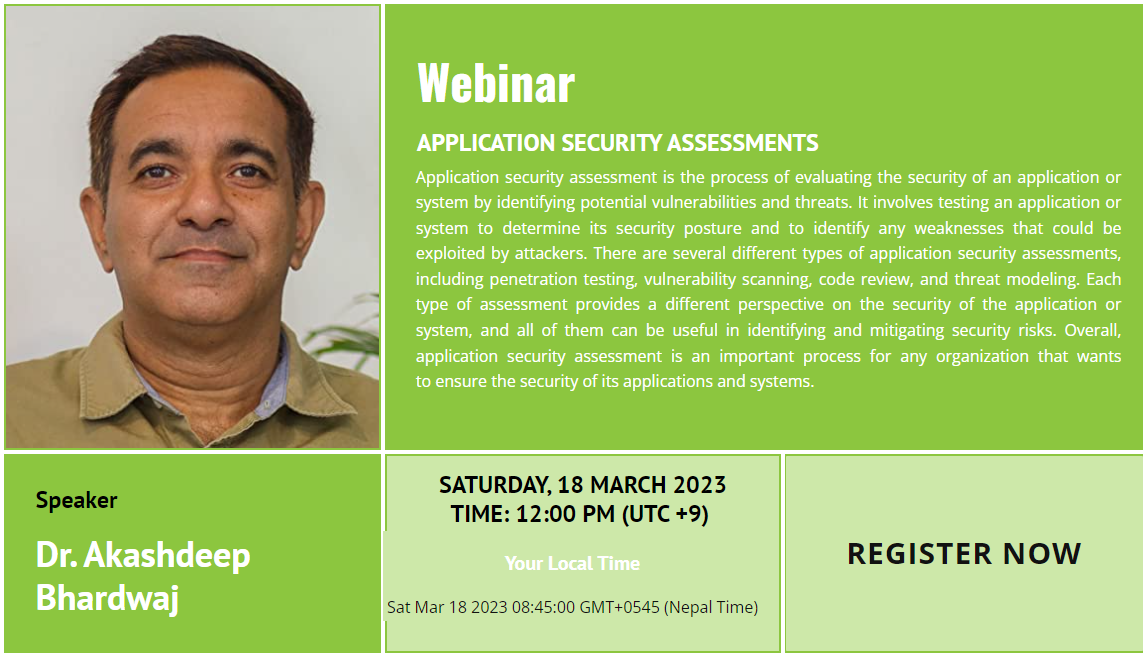 Webinar

APPLICATION SECURITY ASSESSMENTS

Application security assessment is the process of evaluating the security of an application or system by identifying potential vulnerabilities and threats. It involves testing an application or system to determine its security posture and to identify any weaknesses that could be exploited by attackers. There are several different types of application security assessments, including penetration testing, vulnerability scanning, code review, and threat modeling. Each type of assessment provides a different perspective on the security of the application or system, and all of them can be useful in identifying and mitigating security risks. Overall, application security assessment is an important process for any organization that wants to ensure the security of its applications and systems.

Speaker

Dr. Akashdeep Bhardwaj

SATURDAY, 18 MARCH 2023
TIME: 12:00 PM (UTC +9)

Your Local Time

Sat Mar 18 2023 08:45:00 GMT+0545 (Nepal Time)

REGISTER NOW